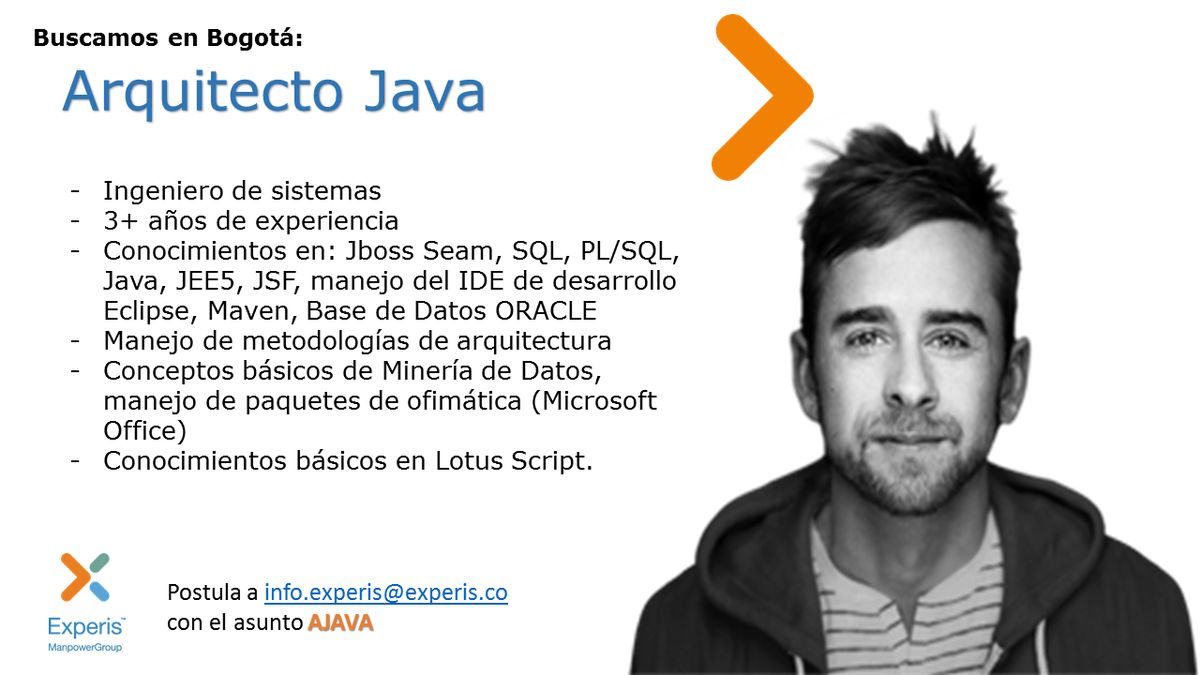 Buscamos en Bogotá:

Arquitecto Java

- Ingeniero de sistemas
- 3+ años de experiencia
- Conocimientos en: Jboss Seam, SQL, PL/SQL, Java, JEE5, JSF, manejo del IDE de desarrollo Eclipse, Maven, Base de Datos ORACLE
- Manejo de metodologías de arquitectura
- Conceptos básicos de Minería de Datos, manejo de paquetes de ofimática (Microsoft Office)
- Conocimientos básicos en Lotus Script.

Experis™
ManpowerGroup

Postula a info.experis@experis.co
con el asunto AJAVA